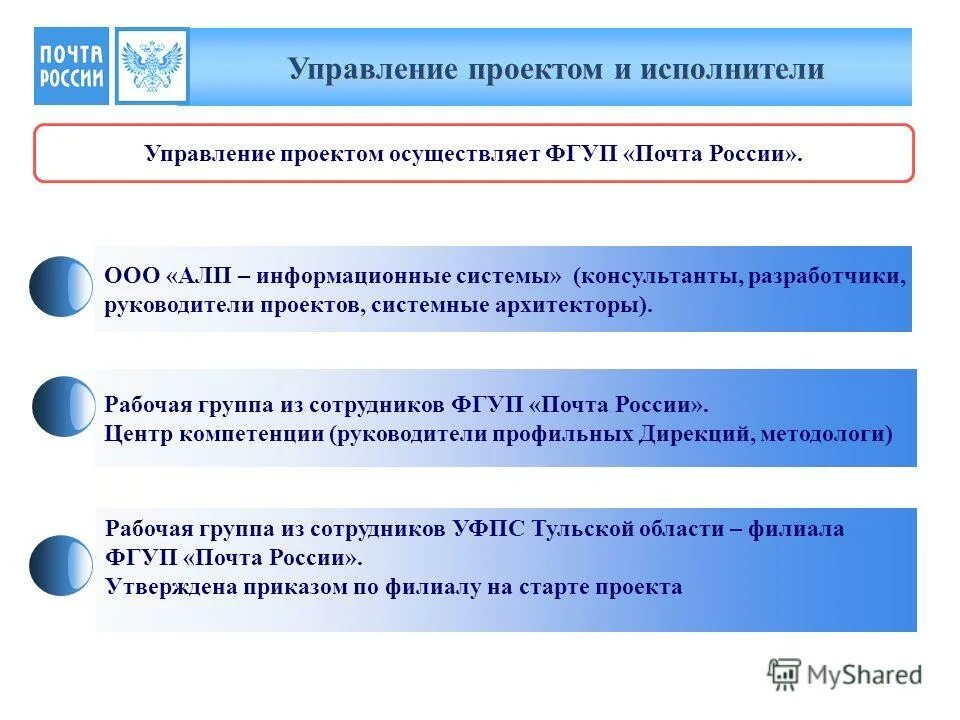 ПОЧТА РОССИИ

Управление проектом и исполнители

Управление проектом осуществляет ФГУП «Почта России».

ООО «АЛП – информационные системы» (консультанты, разработчики, руководители проектов, системные архитекторы).

Рабочая группа из сотрудников ФГУП «Почта России».
Центр компетенции (руководители профильных Дирекций, методологи)

Рабочая группа из сотрудников УФПС Тульской области – филиала ФГУП «Почта России».
Утверждена приказом по филиалу на старте проекта

MyShared